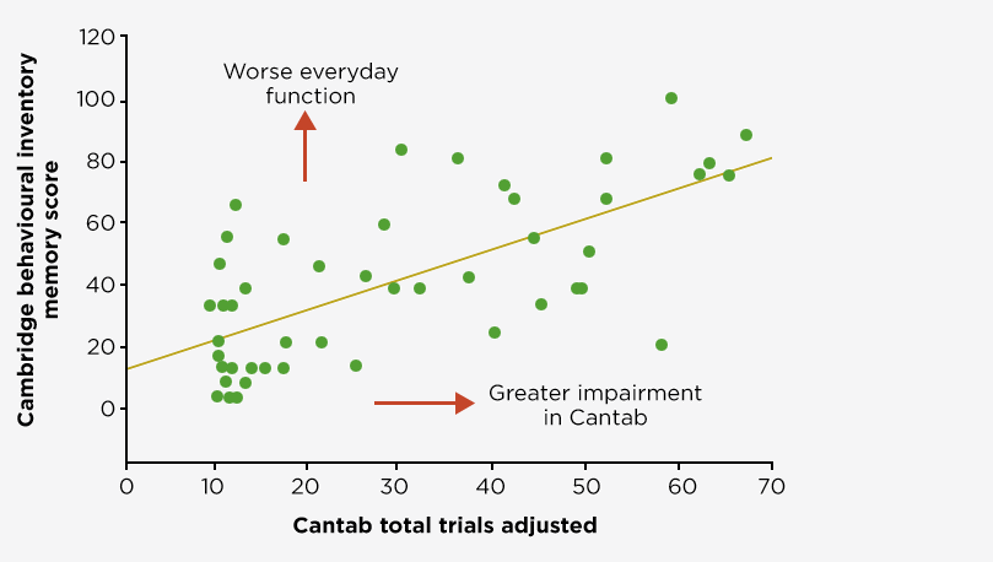 Cambridge behavioural inventory memory score

120
100
80
60
40
20
0

Worse everyday function

Greater impairment in Cantab

0
10
20
30
40
50
60
70

Cantab total trials adjusted